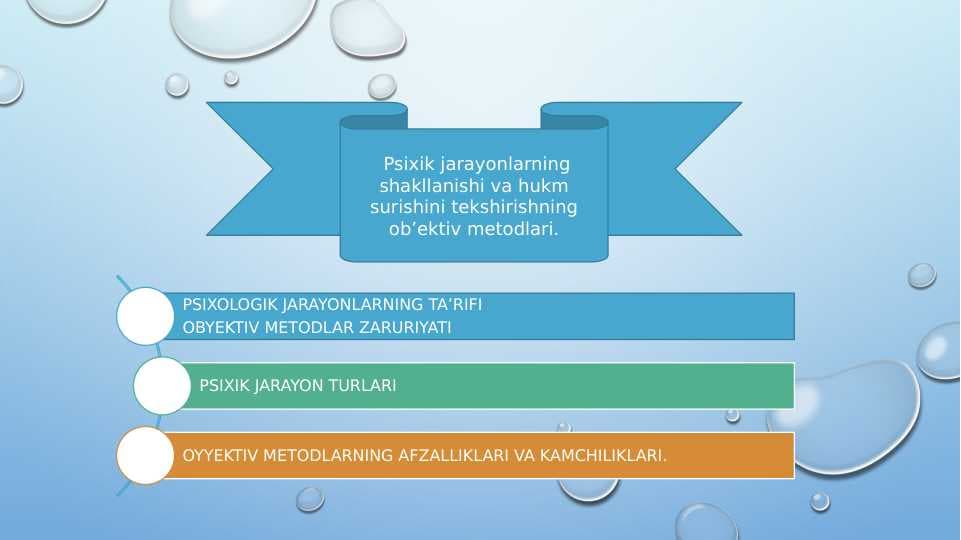 Psixik jarayonlarning shakllanishi va hukm surishini tekshirishning ob’ektiv metodlari.

PSIXOLOGIK JARAYONLARNING TA’RIFI
OBYEKTIV METODLAR ZARURIYATI

PSIXIK JARAYON TURLARI

OYYEKTIV METODLARNING AFZALLIKLARI VA KAMCHILIKLARI.